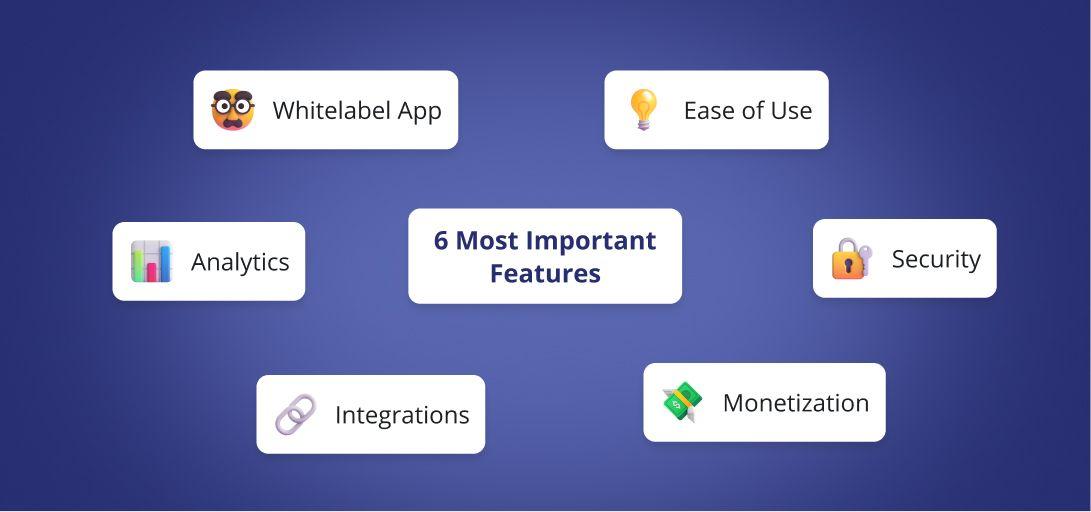 Whitelabel App

Ease of Use

Analytics

6 Most Important Features

Security

Integrations

Monetization